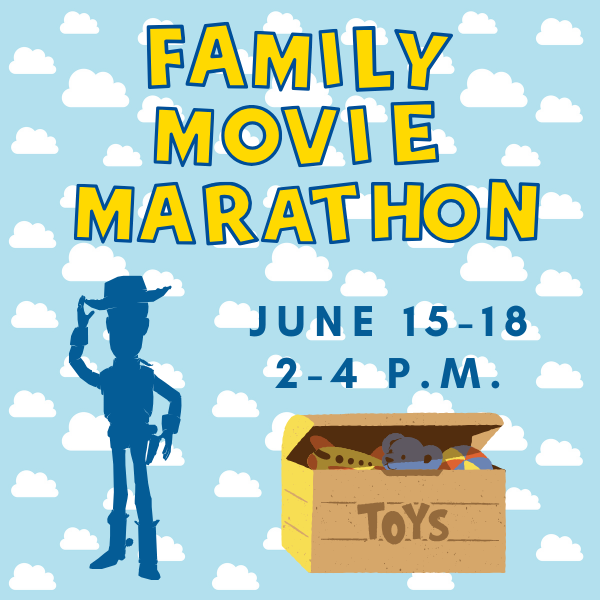 FAMILY MOVIE MARATHON

JUNE 15-18
2-4 P.M.

TOYS